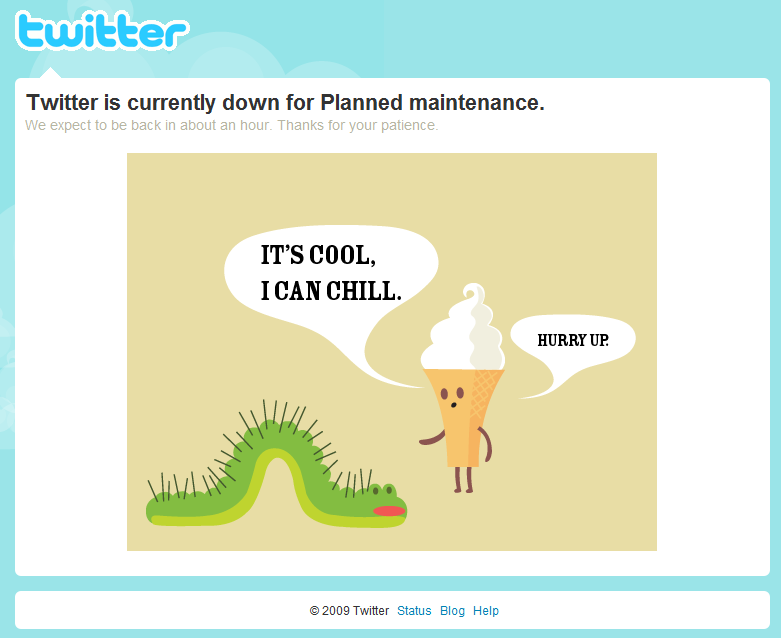 twitter

Twitter is currently down for Planned maintenance.
We expect to be back in about an hour. Thanks for your patience.

IT'S COOL, I CAN CHILL.

HURRY UP.

© 2009 Twitter Status Blog Help